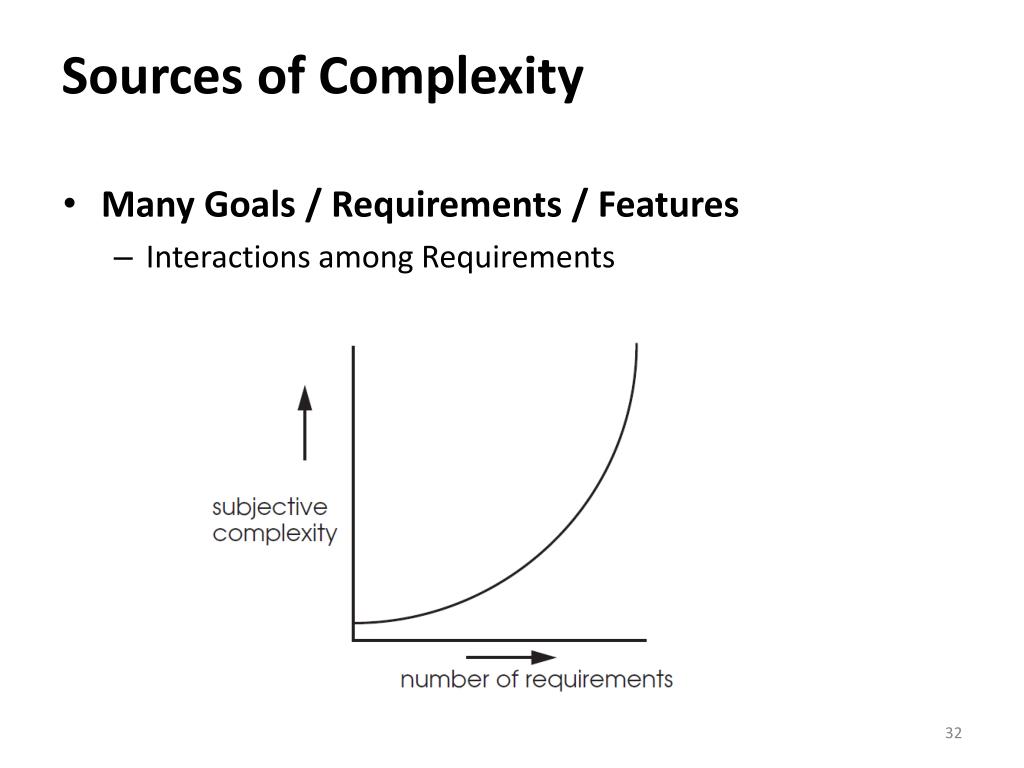 Sources of Complexity

• Many Goals / Requirements / Features
– Interactions among Requirements

subjective complexity

number of requirements

32